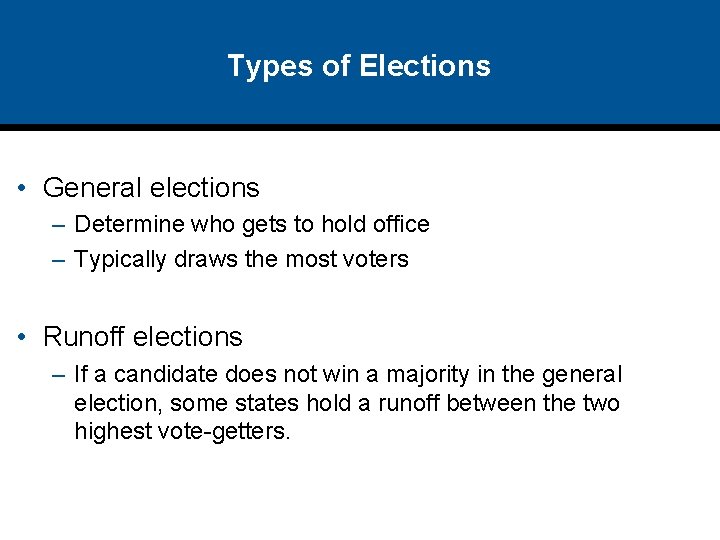 Types of Elections

• General elections
– Determine who gets to hold office
– Typically draws the most voters

• Runoff elections
– If a candidate does not win a majority in the general election, some states hold a runoff between the two highest vote-getters.